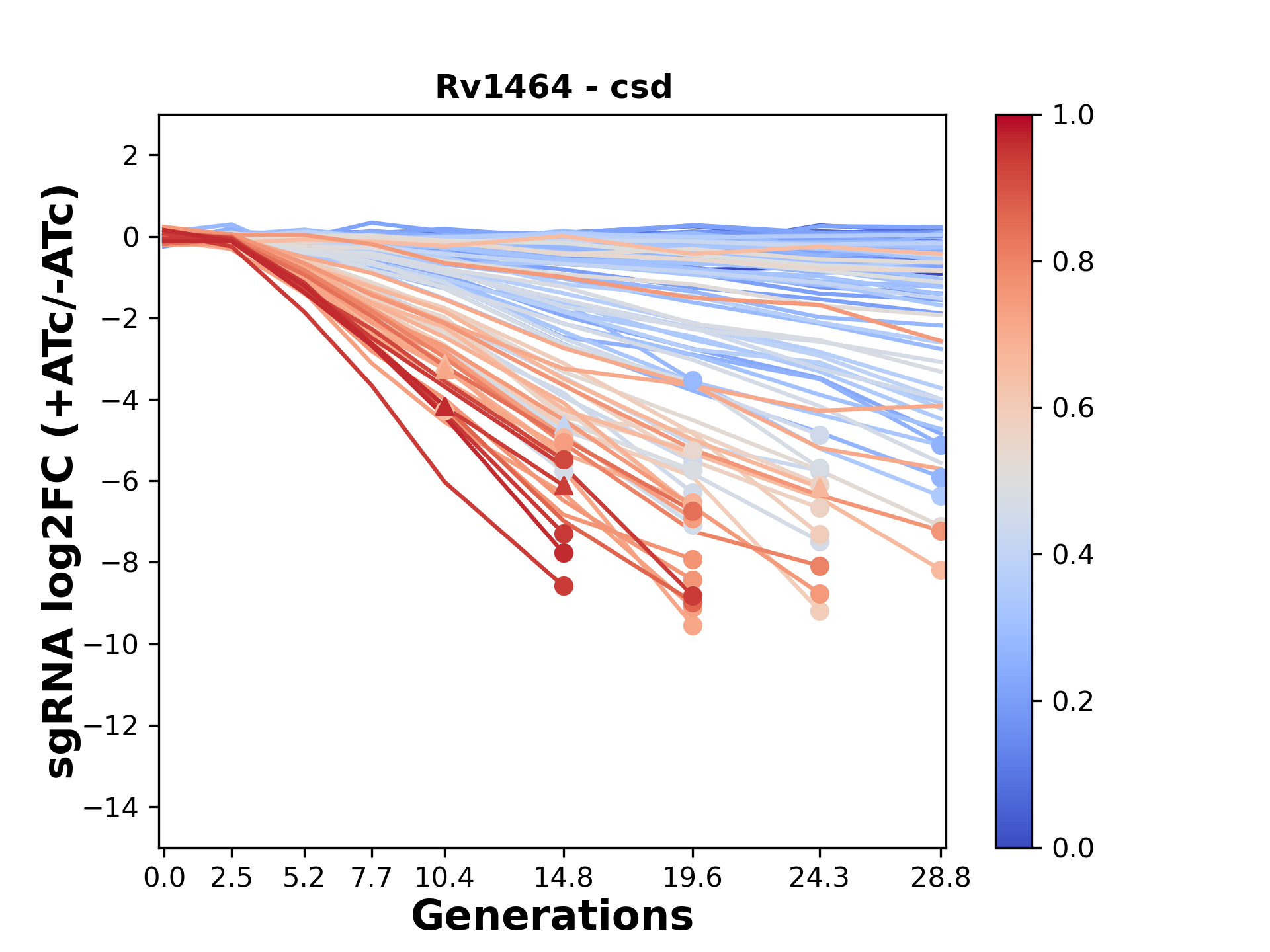 Rv1464 - csd

sgRNA log2FC (+ATc/-ATc)

2
0
−2
−4
−6
−8
−10
−12
−14

0.0 2.5 5.2 7.7 10.4 14.8 19.6 24.3 28.8

Generations

1.0
0.8
0.6
0.4
0.2
0.0